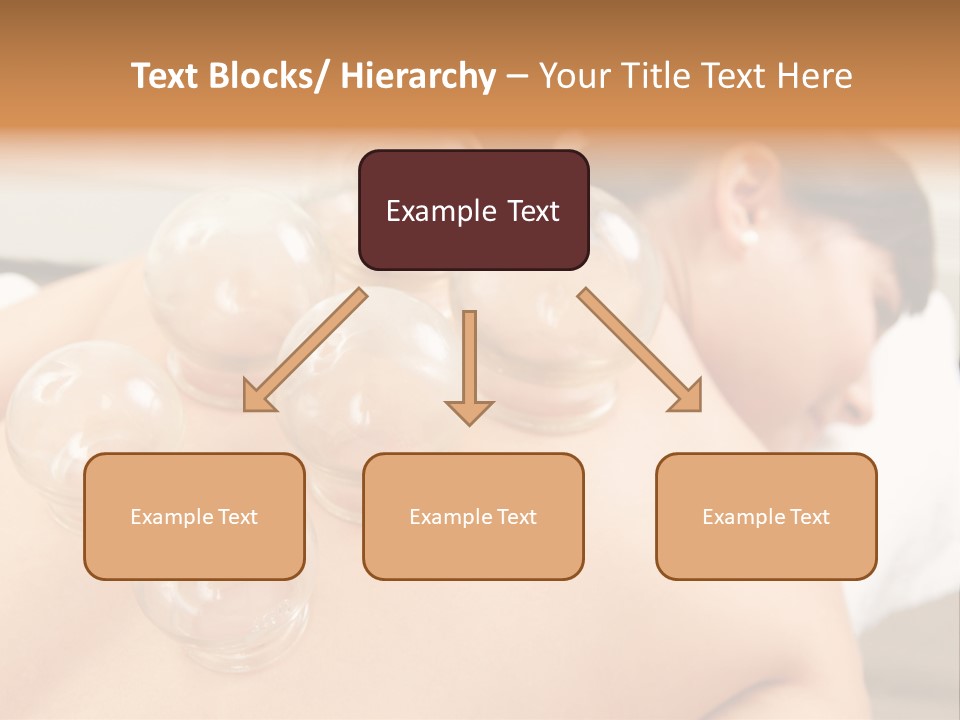 Text Blocks/ Hierarchy – Your Title Text Here

Example Text

Example Text

Example Text

Example Text